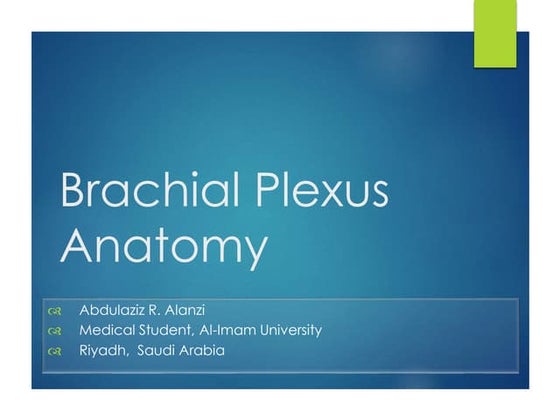 Brachial Plexus Anatomy

Abdulaziz R. Alanzi
Medical Student, Al-Imam University
Riyadh, Saudi Arabia